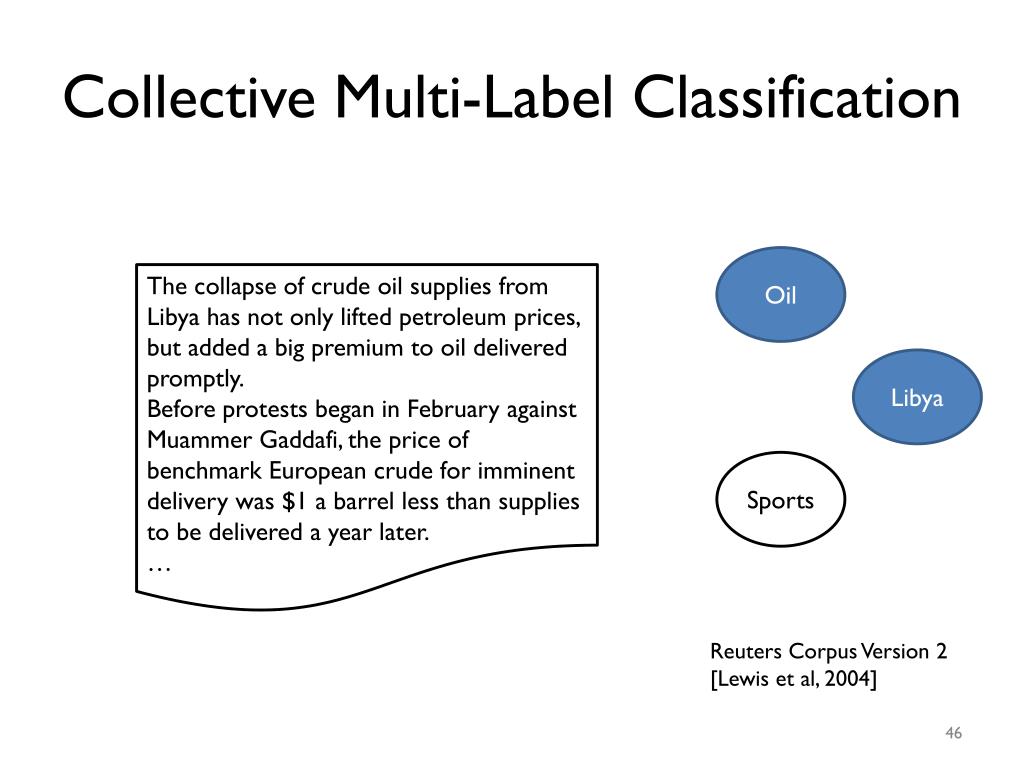 Collective Multi-Label Classification

The collapse of crude oil supplies from Libya has not only lifted petroleum prices, but added a big premium to oil delivered promptly.
Before protests began in February against Muammer Gaddafi, the price of benchmark European crude for imminent delivery was \$1 a barrel less than supplies to be delivered a year later.
…

Oil

Libya

Sports

Reuters Corpus Version 2
[Lewis et al, 2004]

46